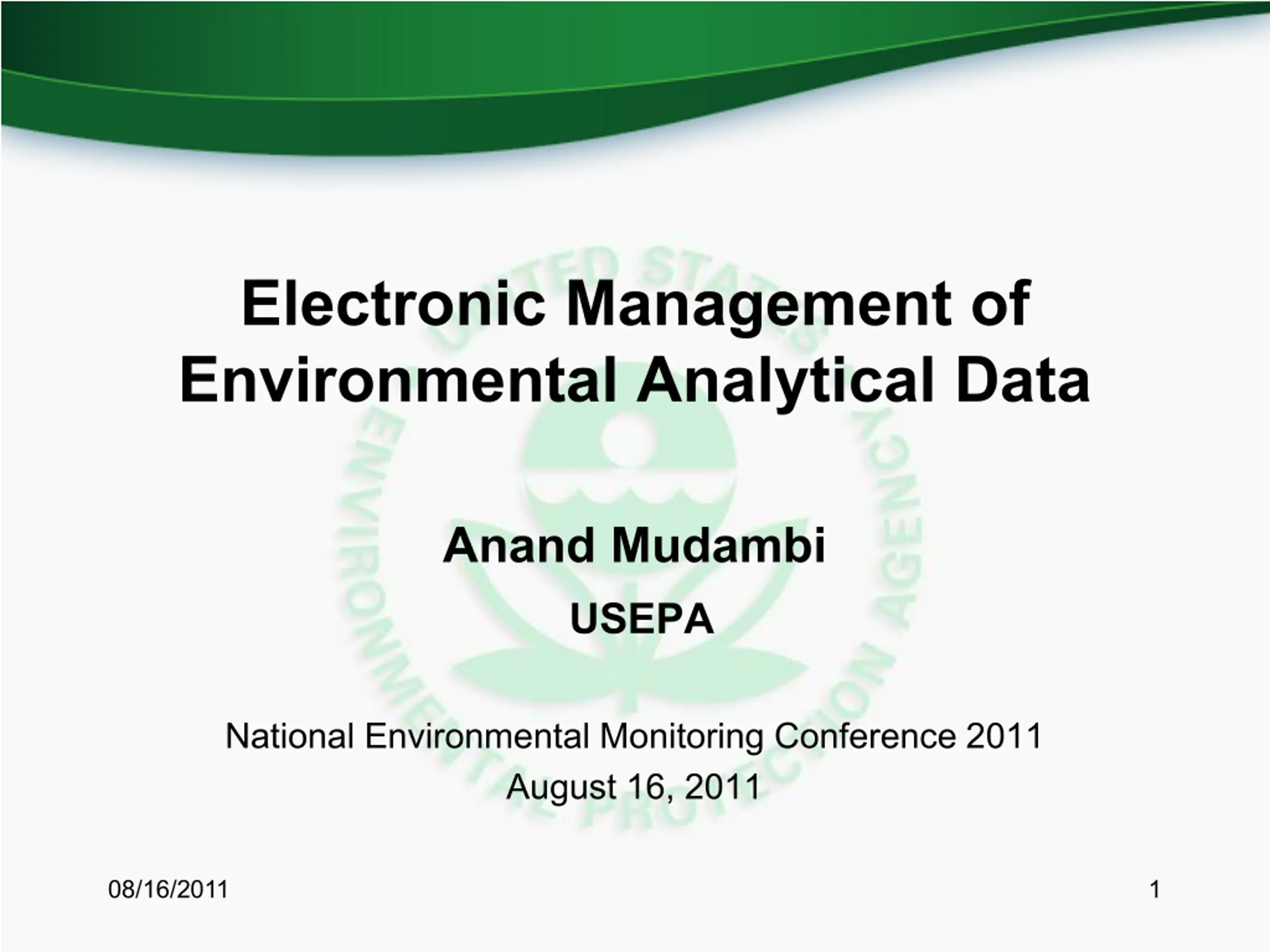 Electronic Management of Environmental Analytical Data

Anand Mudambi

USEPA

National Environmental Monitoring Conference 2011

August 16, 2011

UNITED STATES ENVIRONMENTAL PROTECTION AGENCY

08/16/2011

1